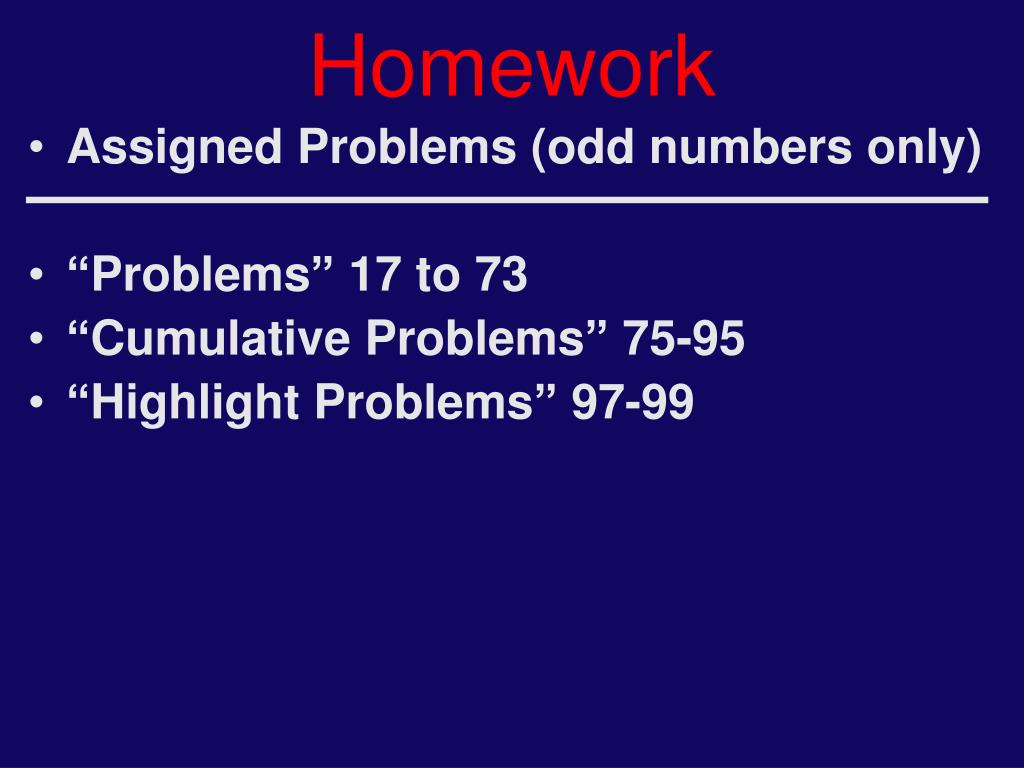 Homework

• Assigned Problems (odd numbers only)

• “Problems” 17 to 73
• “Cumulative Problems” 75-95
• “Highlight Problems” 97-99